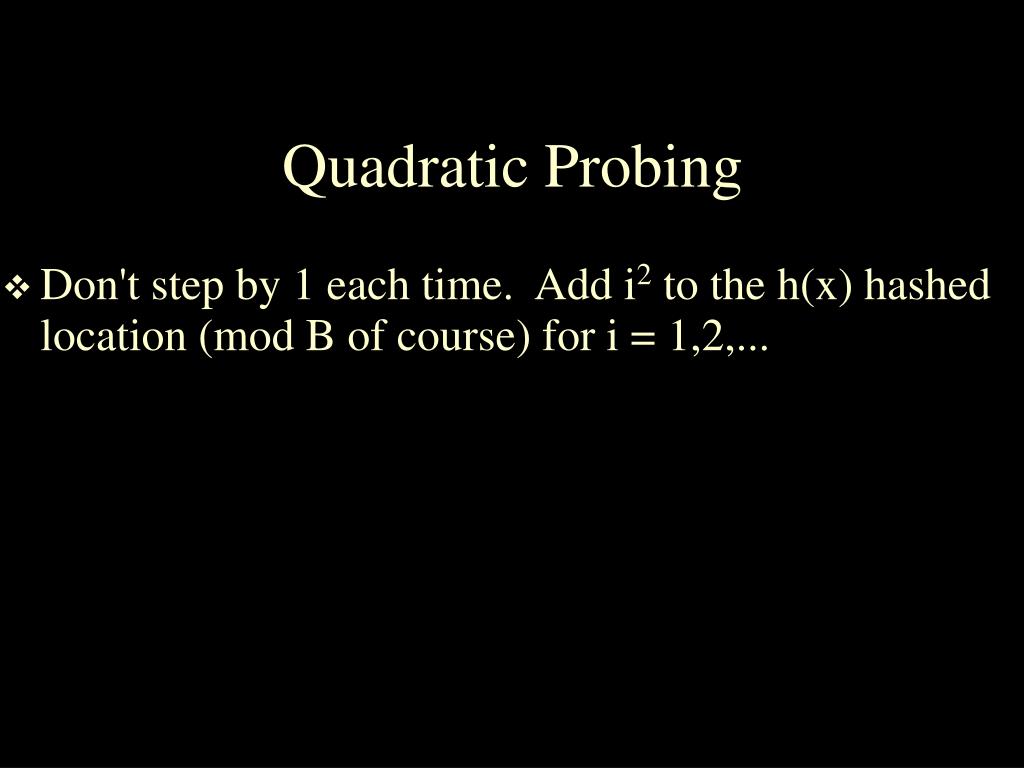 Quadratic Probing

❖ Don't step by 1 each time. Add $i^2$ to the h(x) hashed location (mod B of course) for i = 1,2,...